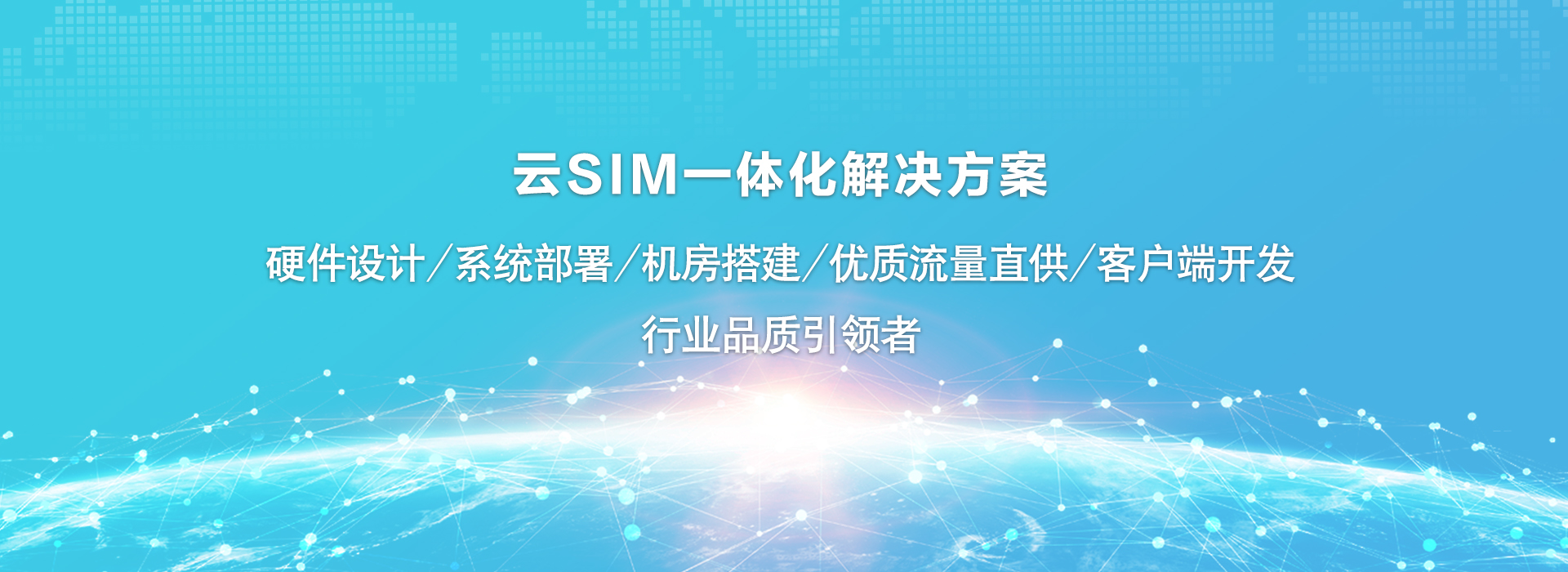 云SIM一体化解决方案

硬件设计／系统部署／机房搭建／优质流量直供／客户端开发

行业品质引领者